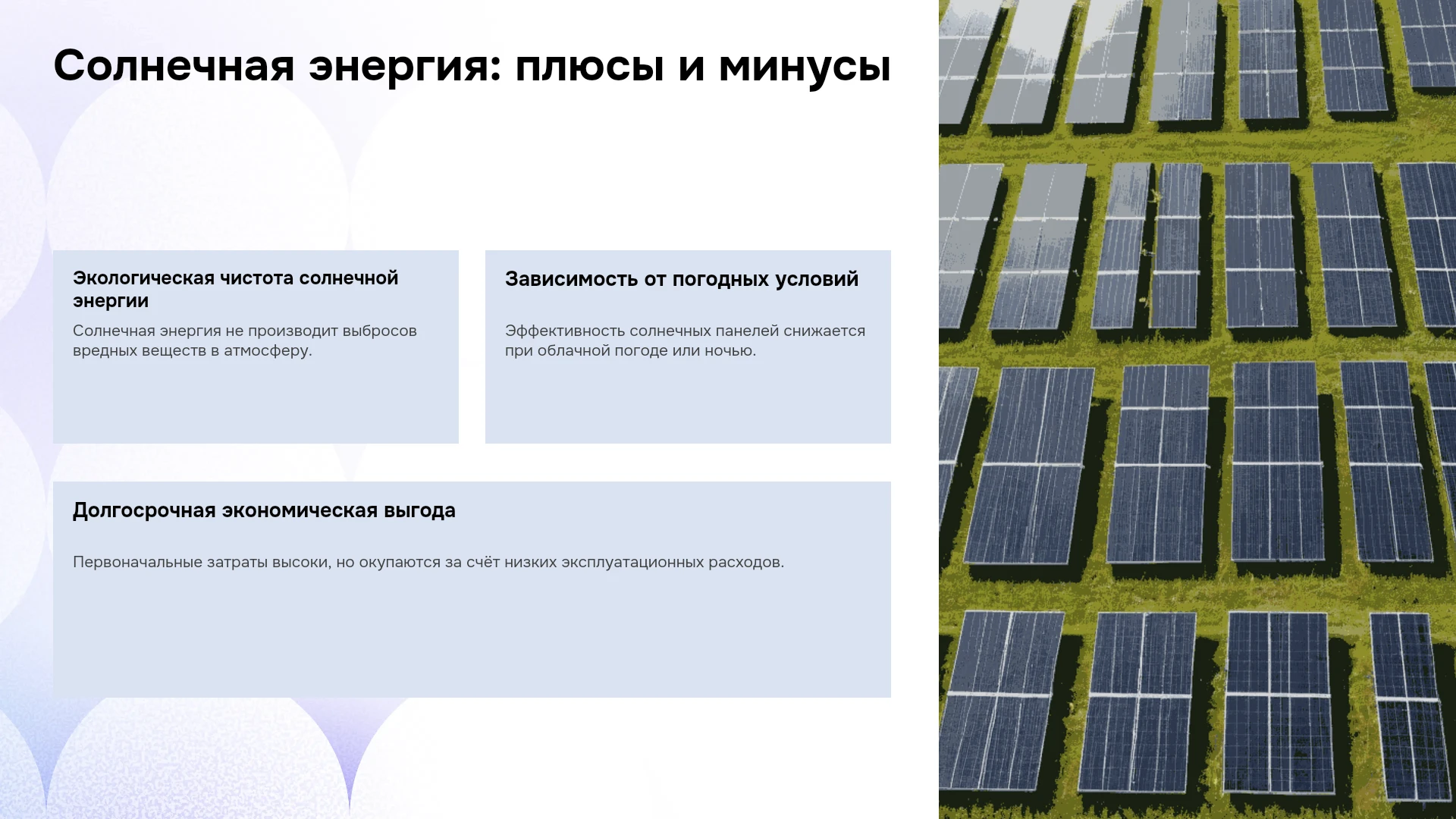 Солнечная энергия: плюсы и минусы

Экологическая чистота солнечной энергии

Солнечная энергия не производит выбросов вредных веществ в атмосферу.

Зависимость от погодных условий

Эффективность солнечных панелей снижается при облачной погоде или ночью.

Долгосрочная экономическая выгода

Первоначальные затраты высоки, но окупаются за счёт низких эксплуатационных расходов.